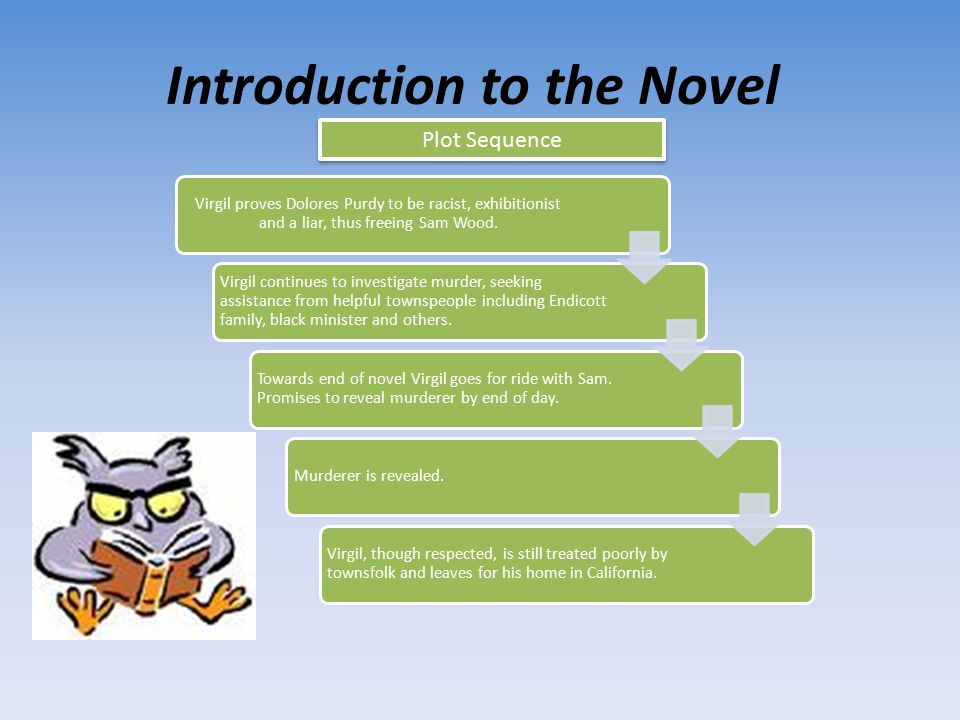 Introduction to the Novel

Plot Sequence

Virgil proves Dolores Purdy to be racist, exhibitionist and a liar, thus freeing Sam Wood.

Virgil continues to investigate murder, seeking assistance from helpful townspeople including Endicott family, black minister and others.

Towards end of novel Virgil goes for ride with Sam. Promises to reveal murderer by end of day.

Murderer is revealed.

Virgil, though respected, is still treated poorly by townsfolk and leaves for his home in California.